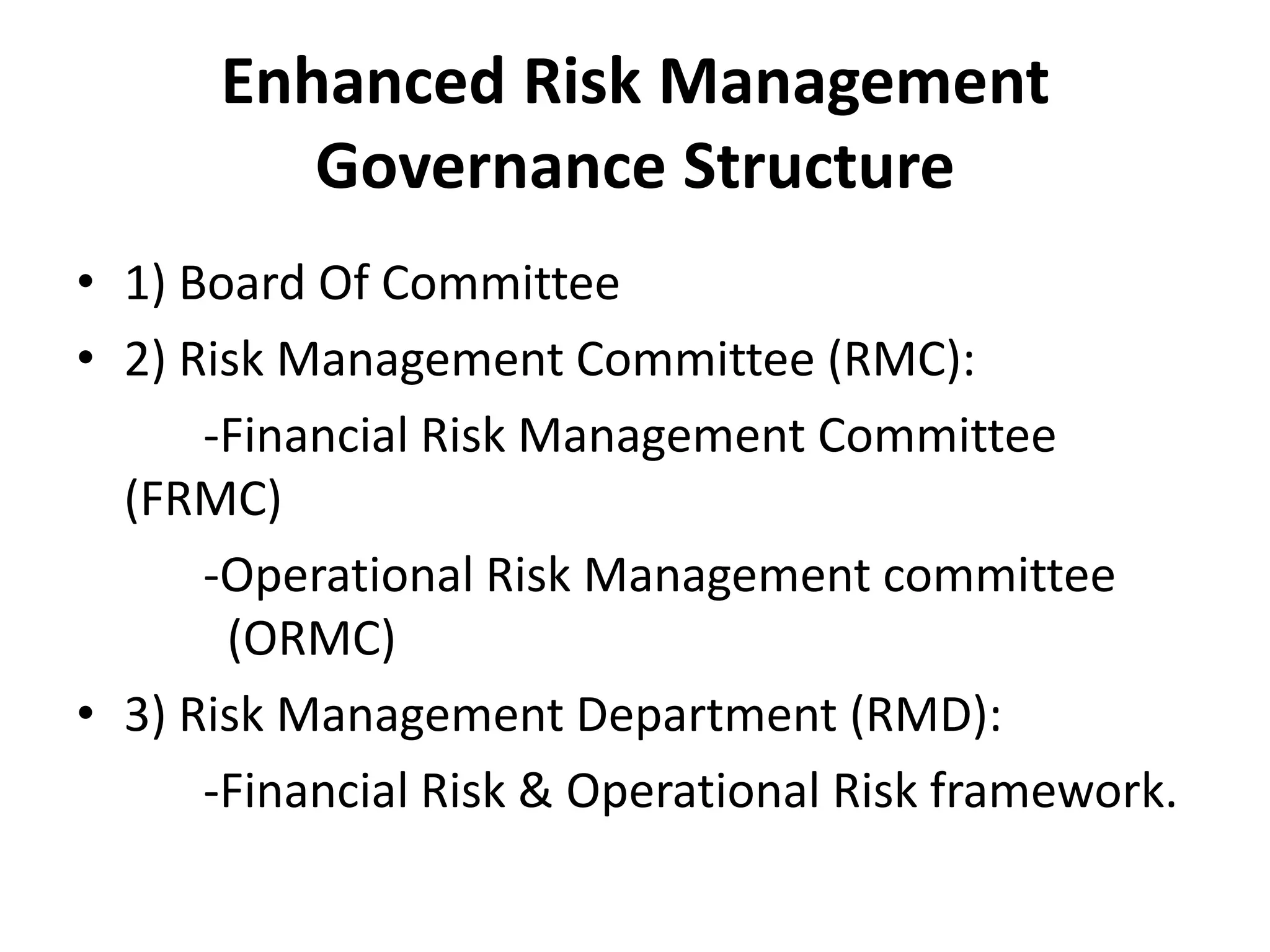 Enhanced Risk Management Governance Structure

• 1) Board Of Committee
• 2) Risk Management Committee (RMC):
-Financial Risk Management Committee (FRMC)
-Operational Risk Management committee (ORMC)
• 3) Risk Management Department (RMD):
-Financial Risk & Operational Risk framework.